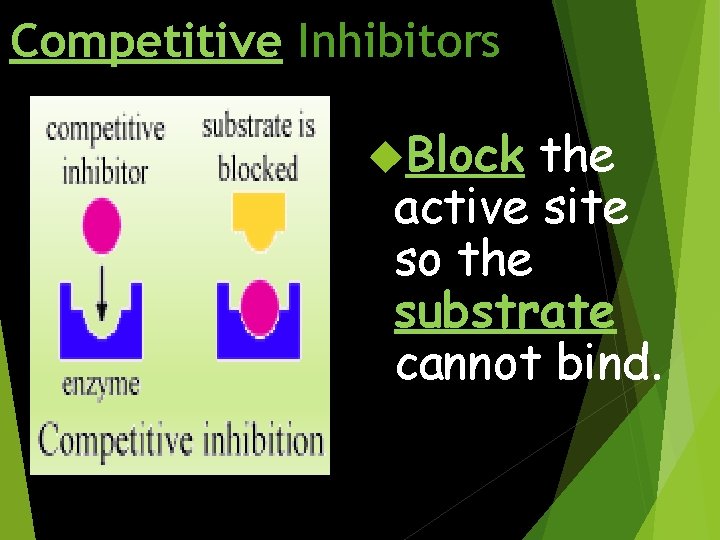 Competitive Inhibitors

competitive inhibitor

substrate is blocked

enzyme

Competitive inhibition

Block the active site so the substrate cannot bind.